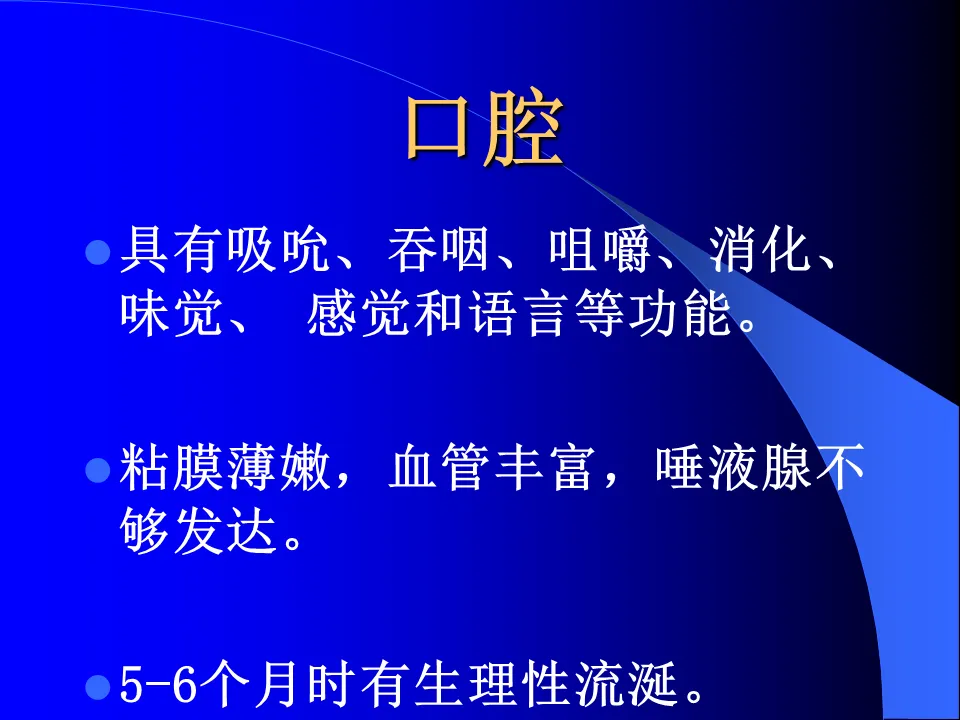 口腔

具有吸吮、吞咽、咀嚼、消化、味觉、 感觉和语言等功能。

粘膜薄嫩，血管丰富，唾液腺不够发达。

5-6个月时有生理性流涎。